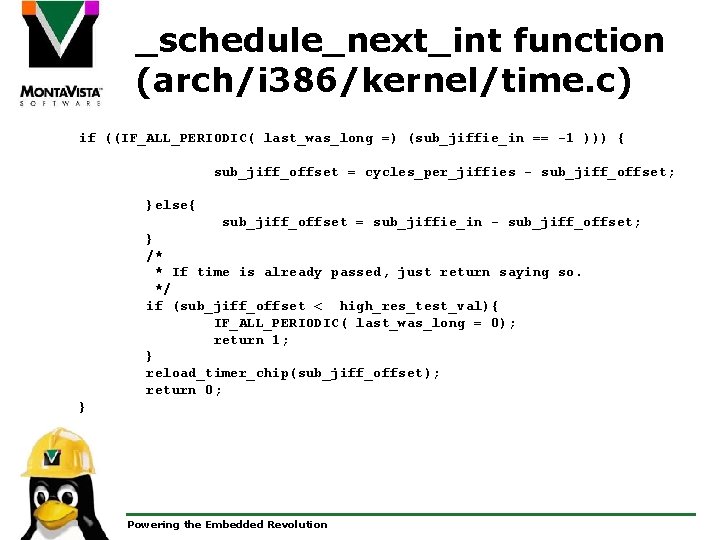 MONTAVISTA
SOFTWARE

_schedule_next_int function (arch/i386/kernel/time.c)

if ((IF_ALL_PERIODIC( last_was_long =) (sub_jiffie_in == -1 ))) {

sub_jiff_offset = cycles_per_jiffies - sub_jiff_offset;

}else{
sub_jiff_offset = sub_jiffie_in - sub_jiff_offset;
}
/*
* If time is already passed, just return saying so.
*/
if (sub_jiff_offset < high_res_test_val){
IF_ALL_PERIODIC( last_was_long = 0);
return 1;
}
reload_timer_chip(sub_jiff_offset);
return 0;
}

Powering the Embedded Revolution